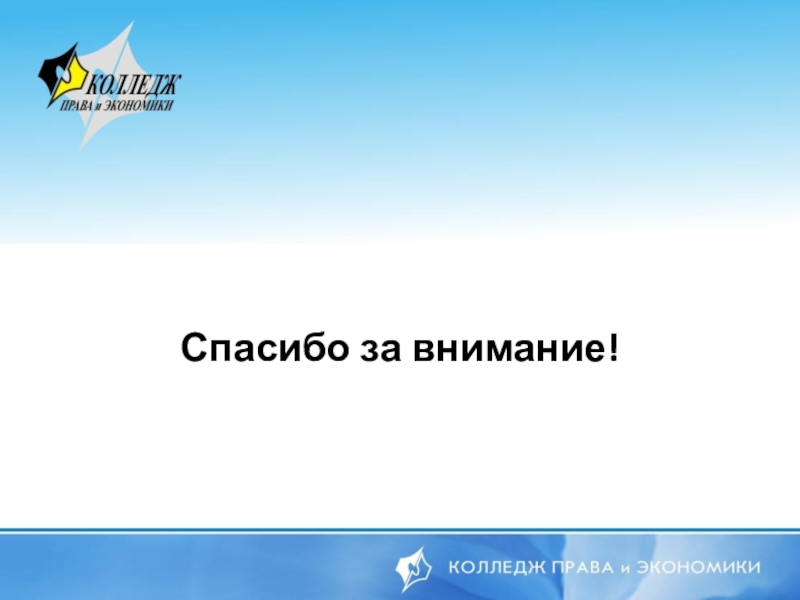 КОЛЛЕДЖ
ПРАВА и ЭКОНОМИКИ

Спасибо за внимание!

КОЛЛЕДЖ ПРАВА и ЭКОНОМИКИ